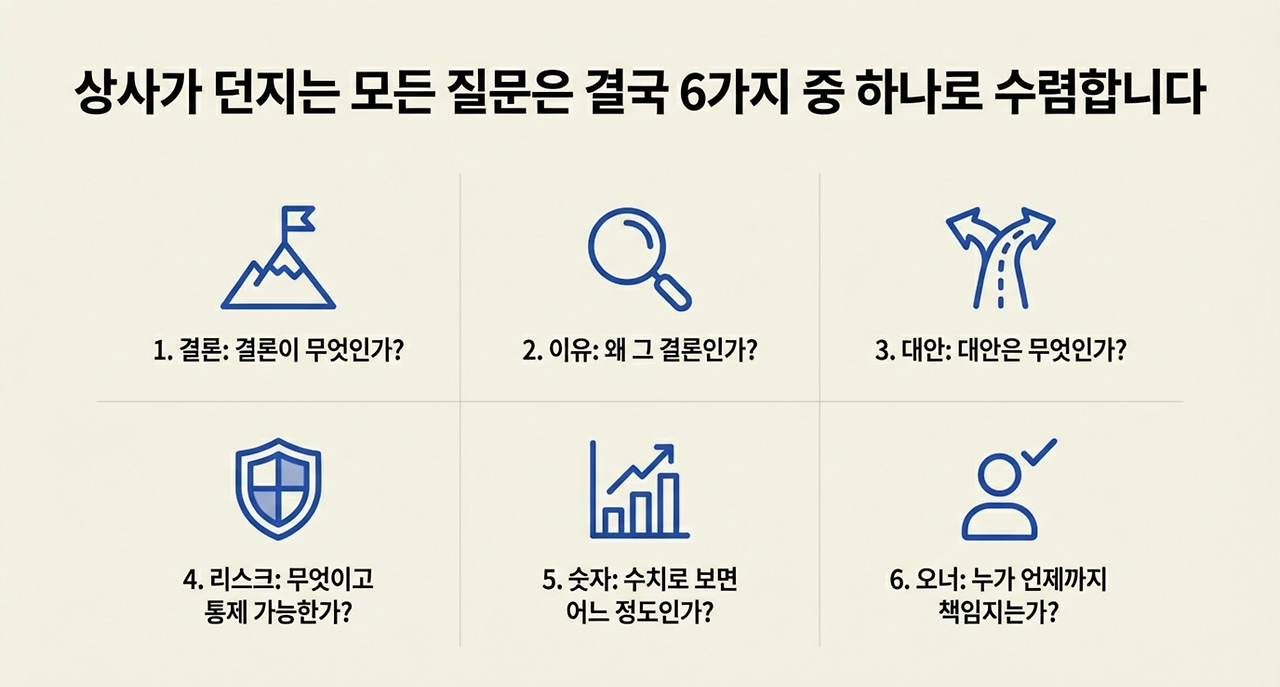 상사가 던지는 모든 질문은 결국 6가지 중 하나로 수렴합니다

1. 결론: 결론이 무엇인가?

2. 이유: 왜 그 결론인가?

3. 대안: 대안은 무엇인가?

4. 리스크: 무엇이고 통제 가능한가?

5. 숫자: 수치로 보면 어느 정도인가?

6. 오너: 누가 언제까지 책임지는가?